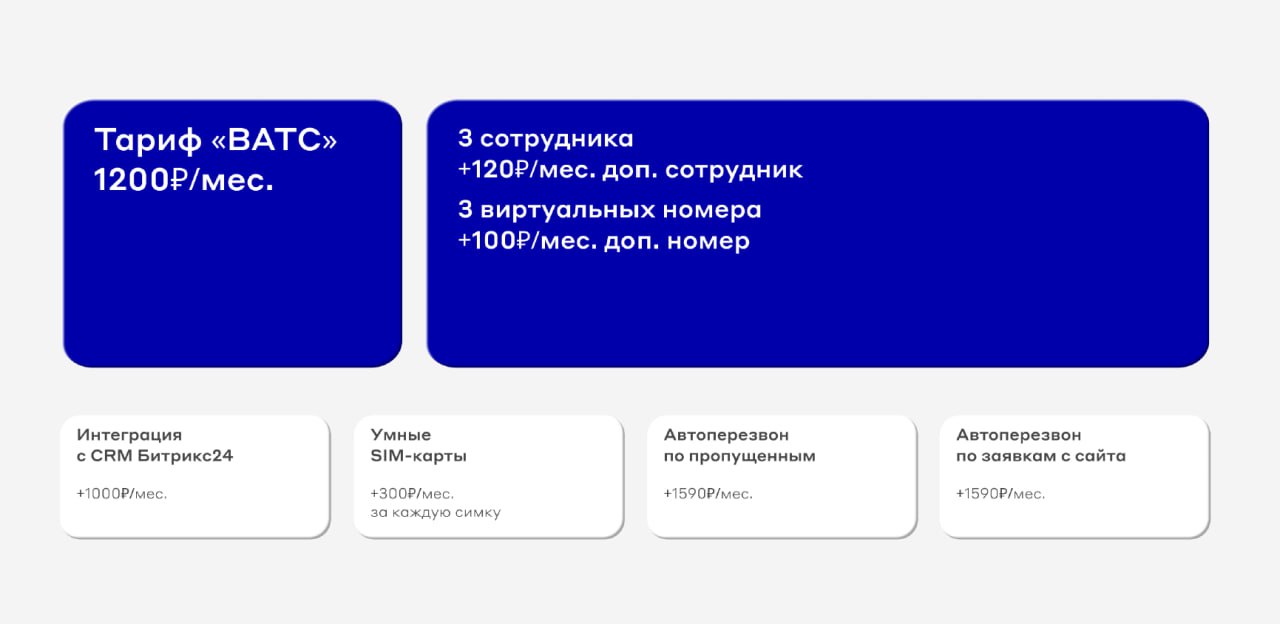 Тариф «ВАТС»
1200₽/мес.

3 сотрудника
+120₽/мес. доп. сотрудник

3 виртуальных номера
+100₽/мес. доп. номер

Интеграция
с CRM Битрикс24

+1000₽/мес.

Умные
SIM-карты

+300₽/мес.
за каждую симку

Автоперезвон
по пропущенным

+1590₽/мес.

Автоперезвон
по заявкам с сайта

+1590₽/мес.